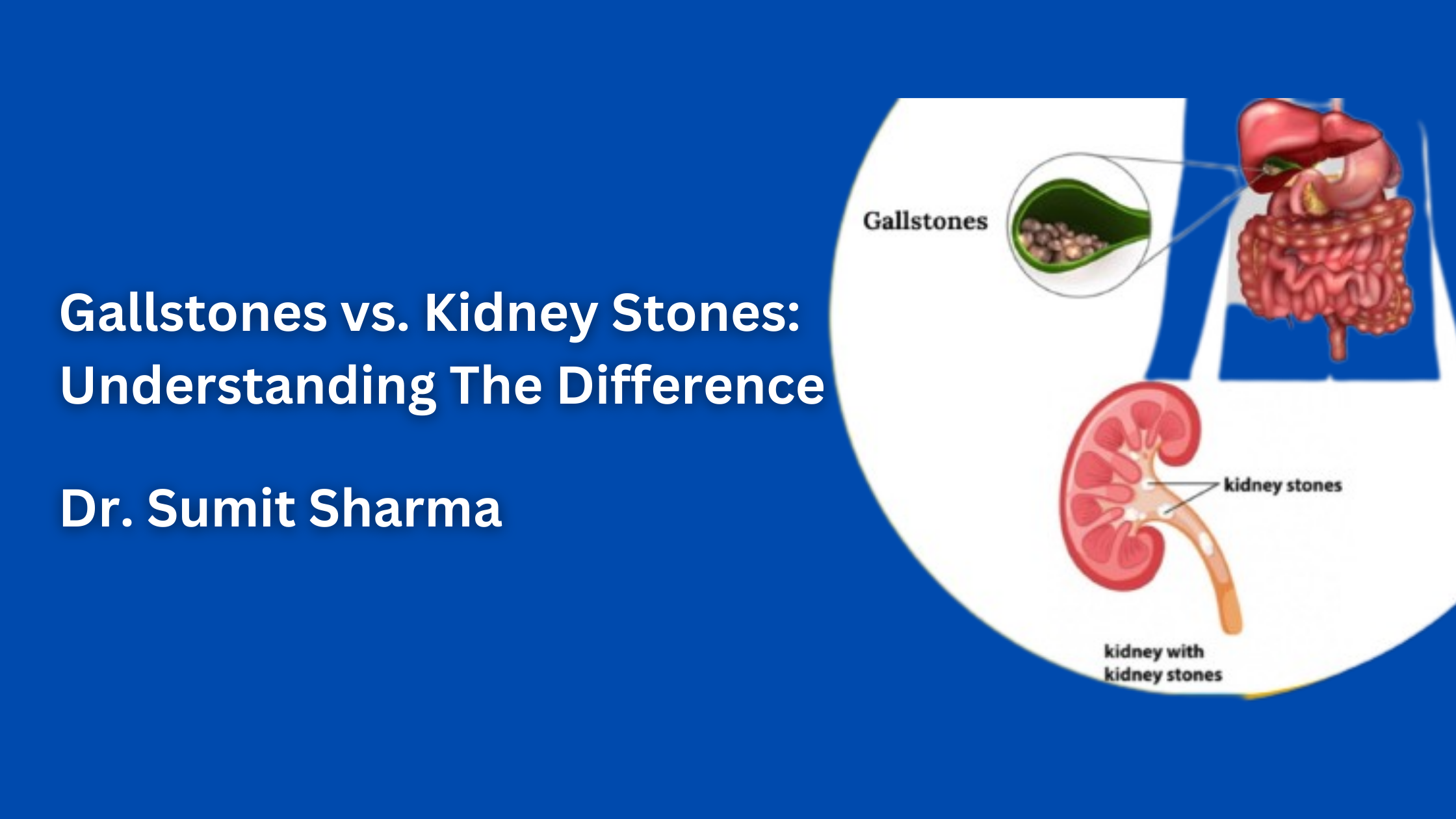 Gallstones vs. Kidney Stones: Understanding The Difference

Dr. Sumit Sharma

Gallstones

kidney stones

kidney with kidney stones